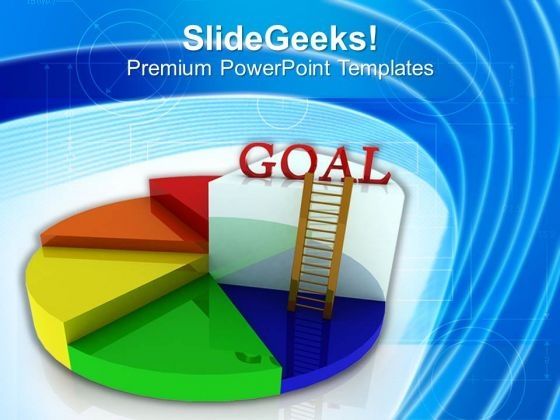 SlideGeeks!
Premium PowerPoint Templates

GOAL